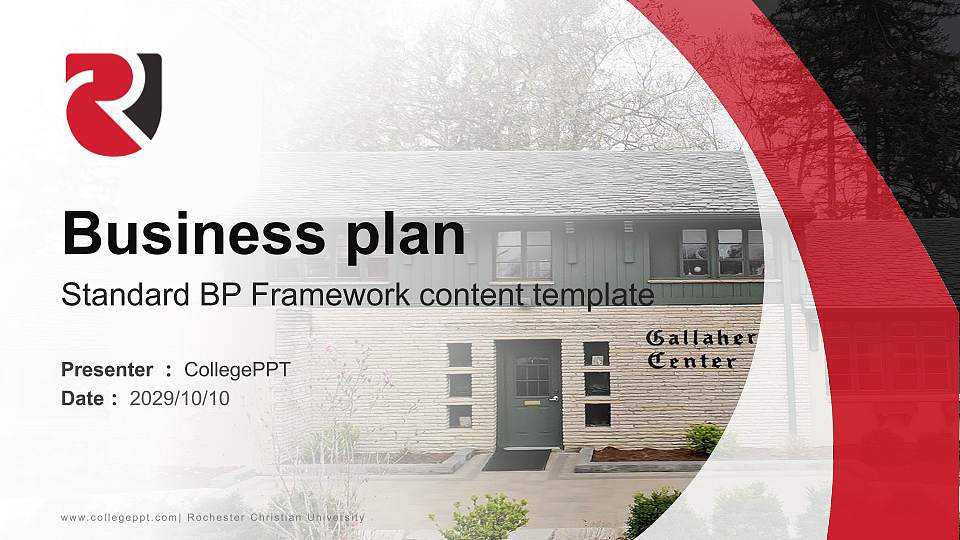 Business plan

Standard BP Framework content template

Presenter : CollegePPT
Date : 2029/10/10

Gallaher Center

www.collegeppt.com| Rochester Christian University